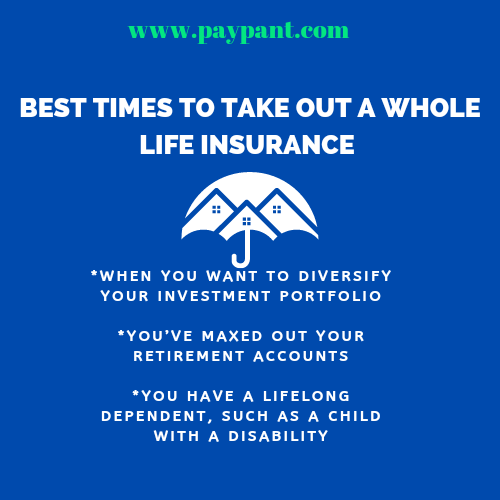 www.paypant.com

BEST TIMES TO TAKE OUT A WHOLE LIFE INSURANCE

*WHEN YOU WANT TO DIVERSIFY YOUR INVESTMENT PORTFOLIO

*YOU'VE MAXED OUT YOUR RETIREMENT ACCOUNTS

*YOU HAVE A LIFELONG DEPENDENT, SUCH AS A CHILD WITH A DISABILITY